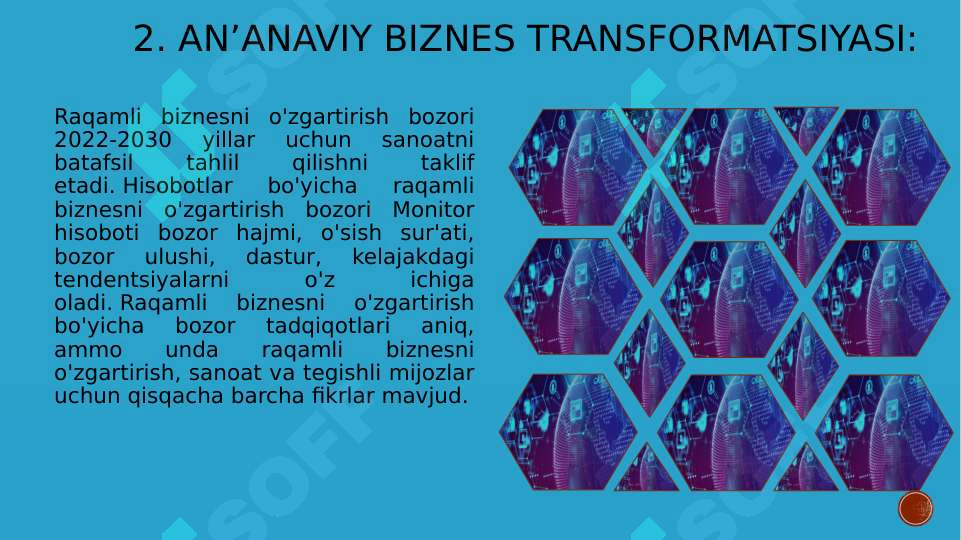 2. AN’ANAVIY BIZNES TRANSFORMATSIYASI:

Raqamli biznesni o'zgartirish bozori 2022-2030 yillar uchun sanoatni batafsil tahlil qilishni taklif etadi. Hisobotlar bo'yicha raqamli biznesni o'zgartirish bozori Monitor hisoboti bozor hajmi, o'sish sur'ati, bozor ulushi, dastur, kelajakdagi tendentsiyalarni o'z ichiga oladi. Raqamli biznesni o'zgartirish bo'yicha bozor tadqiqotlari aniq, ammo unda raqamli biznesni o'zgartirish, sanoat va tegishli mijozlar uchun qisqacha barcha fikrlar mavjud.